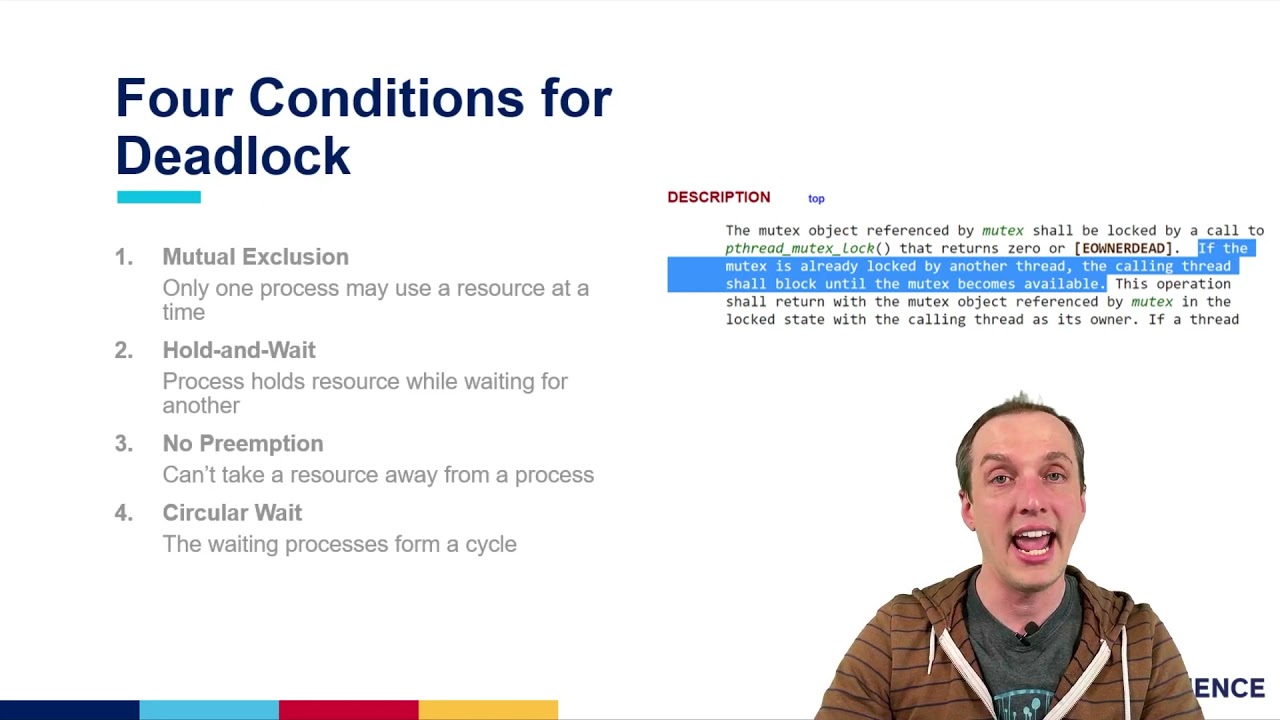 Four Conditions for Deadlock

1. Mutual Exclusion
Only one process may use a resource at a time

2. Hold-and-Wait
Process holds resource while waiting for another

3. No Preemption
Can't take a resource away from a process

4. Circular Wait
The waiting processes form a cycle

DESCRIPTION top

The mutex object referenced by mutex shall be locked by a call to pthread_mutex_lock() that returns zero or [EOWNERDEAD]. If the mutex is already locked by another thread, the calling thread shall block until the mutex becomes available. This operation shall return with the mutex object referenced by mutex in the locked state with the calling thread as its owner. If a thread

ENCE